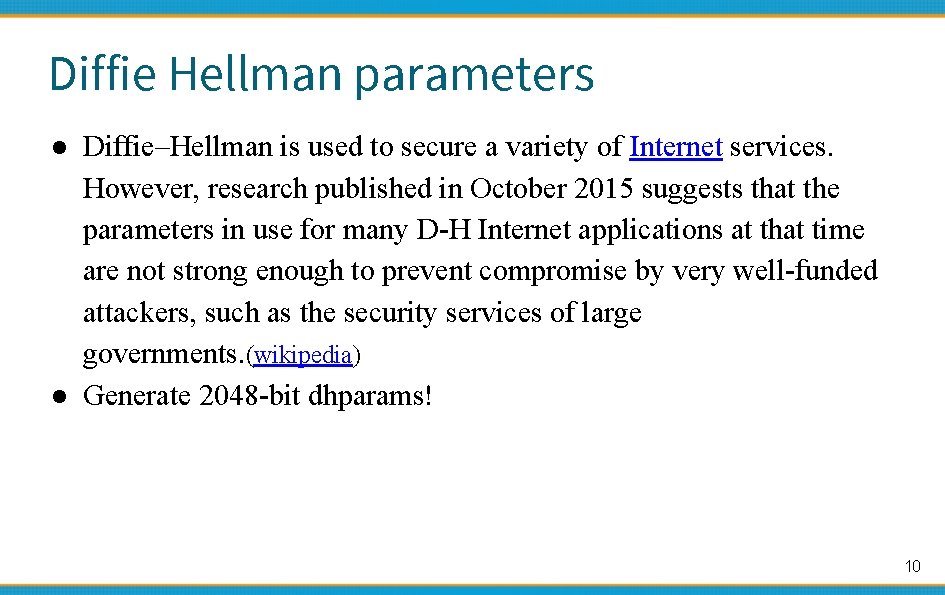 Diffie Hellman parameters

● Diffie–Hellman is used to secure a variety of Internet services. However, research published in October 2015 suggests that the parameters in use for many D-H Internet applications at that time are not strong enough to prevent compromise by very well-funded attackers, such as the security services of large governments.(wikipedia)
● Generate 2048-bit dhparams!

10